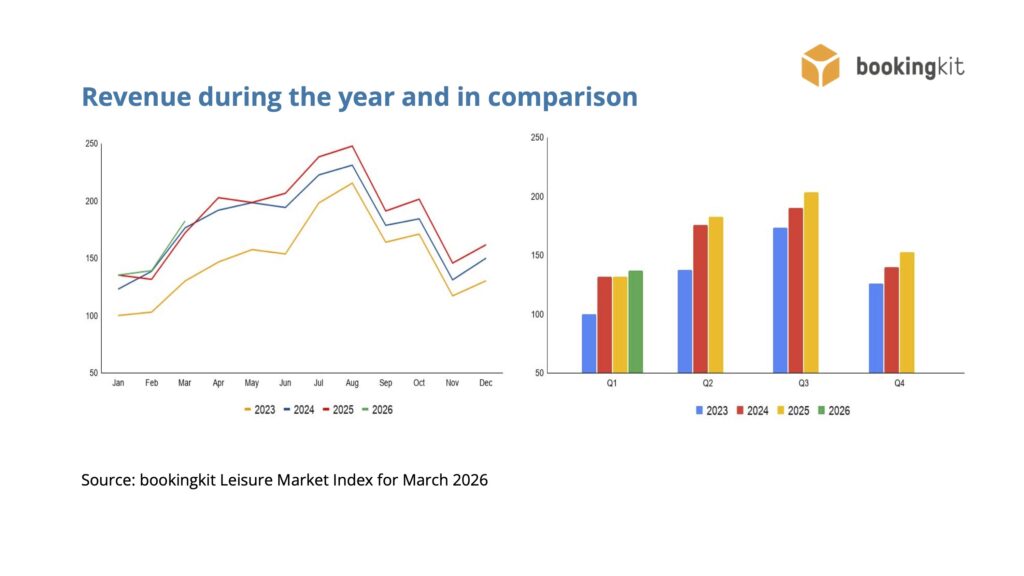 bookingkit

Revenue during the year and in comparison

250
200
150
100
50
Jan Feb Mar Apr May Jun Jul Aug Sep Oct Nov Dec
2023 2024 2025 2026

250
200
150
100
50
Q1 Q2 Q3 Q4
2023 2024 2025 2026

Source: bookingkit Leisure Market Index for March 2026